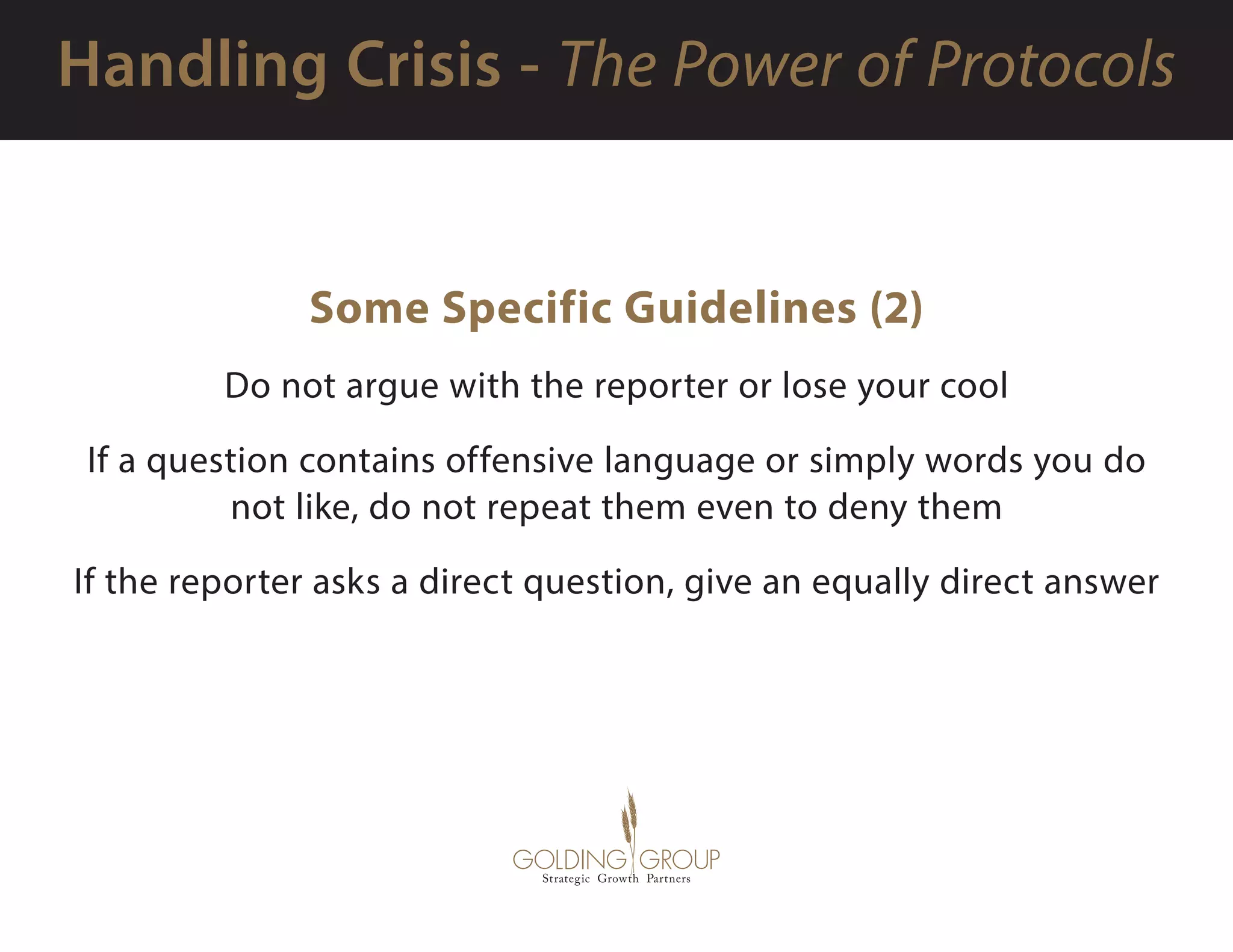 Handling Crisis - The Power of Protocols

Some Specific Guidelines (2)

Do not argue with the reporter or lose your cool

If a question contains offensive language or simply words you do not like, do not repeat them even to deny them

If the reporter asks a direct question, give an equally direct answer

GOLDING GROUP
Strategic Growth Partners